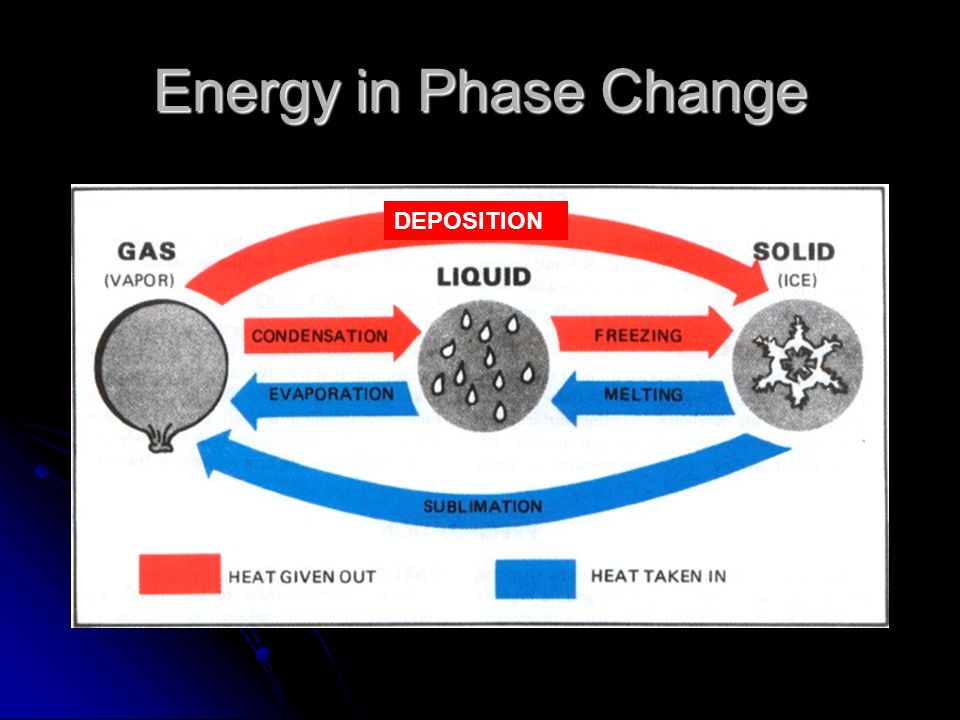 Energy in Phase Change

DEPOSITION

GAS
(VAPOR)

LIQUID

SOLID
(ICE)

CONDENSATION

FREEZING

EVAPORATION

MELTING

SUBLIMATION

HEAT GIVEN OUT

HEAT TAKEN IN